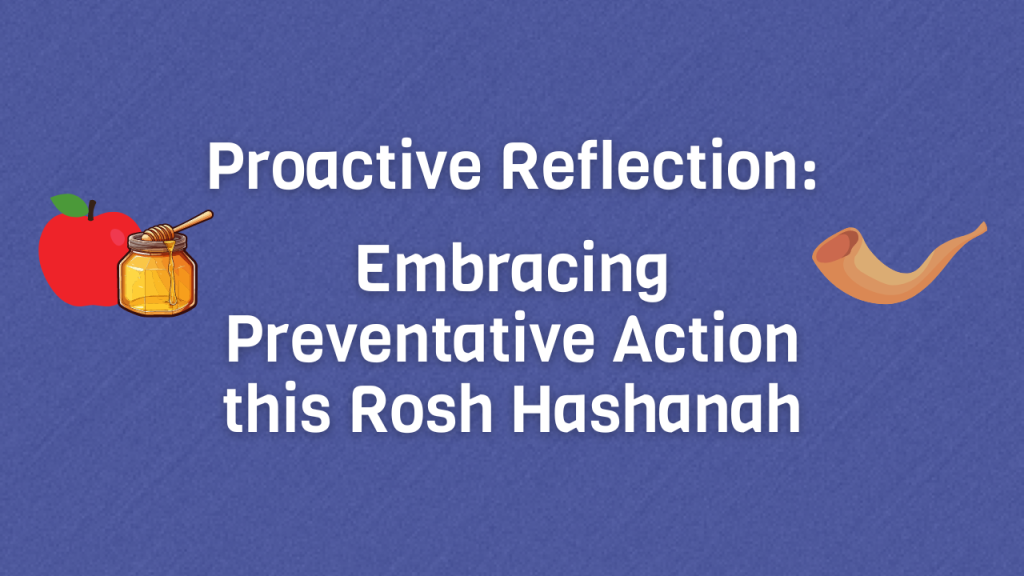 Proactive Reflection:

Embracing Preventative Action this Rosh Hashanah